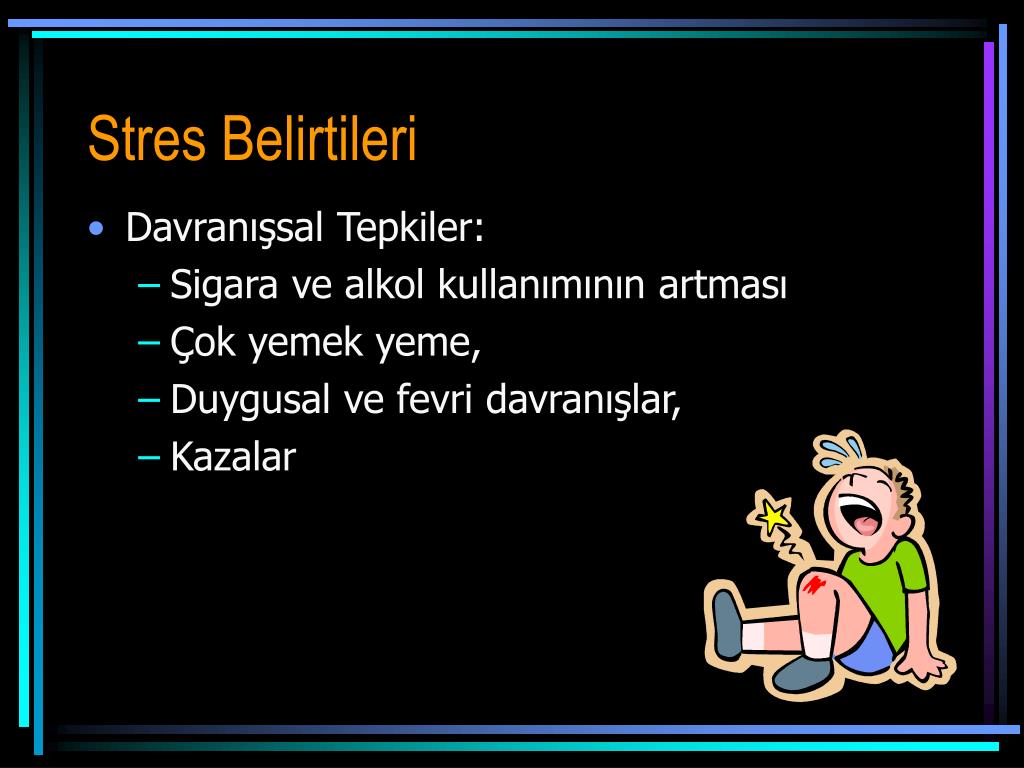 Stres Belirtileri

• Davranışsal Tepkiler:
– Sigara ve alkol kullanımının artması
– Çok yemek yeme,
– Duygusal ve fevri davranışlar,
– Kazalar